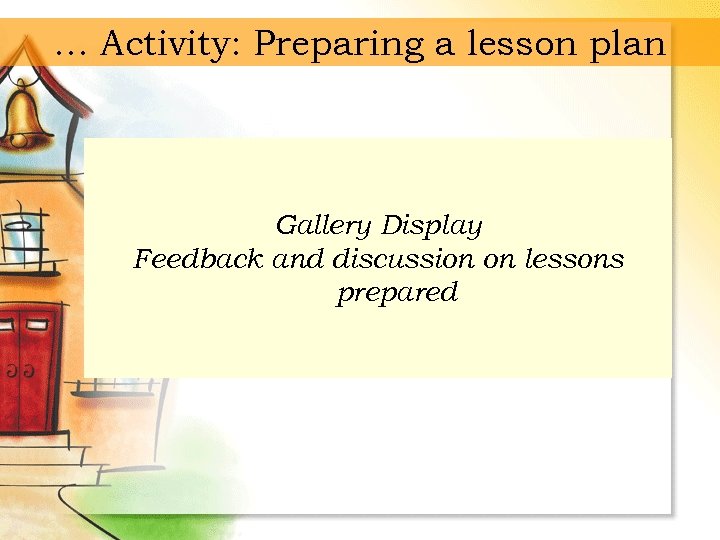 … Activity: Preparing a lesson plan

Gallery Display
Feedback and discussion on lessons prepared